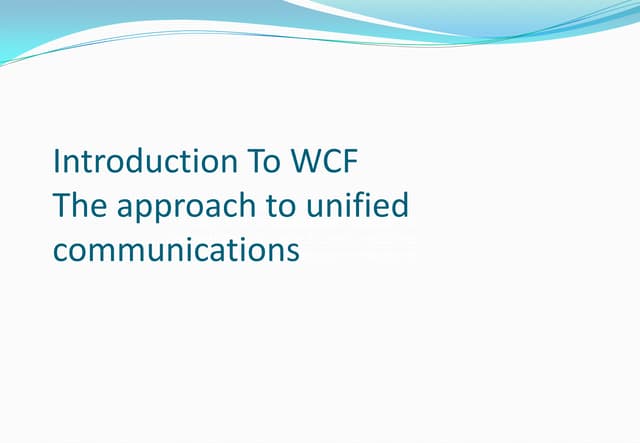 Introduction To WCF
The approach to unified communications